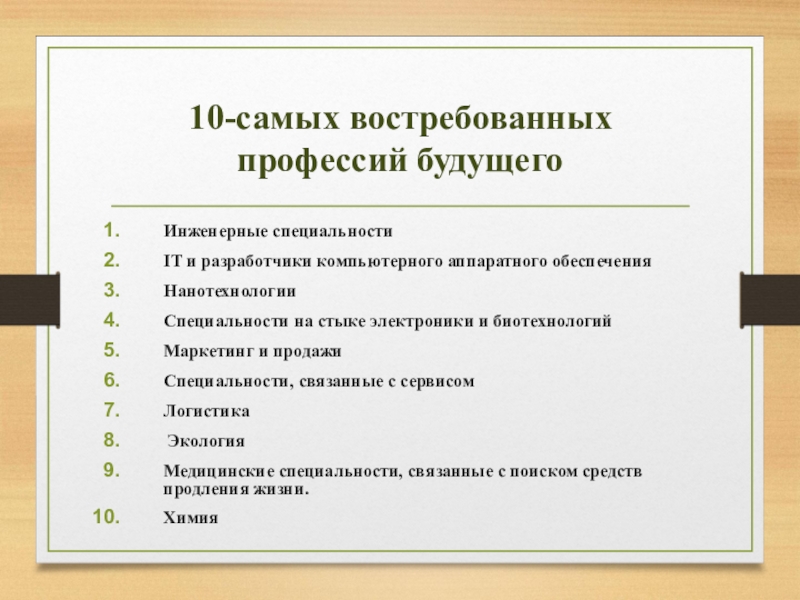 10-самых востребованных профессий будущего

1. Инженерные специальности
2. IT и разработчики компьютерного аппаратного обеспечения
3. Нанотехнологии
4. Специальности на стыке электроники и биотехнологий
5. Маркетинг и продажи
6. Специальности, связанные с сервисом
7. Логистика
8. Экология
9. Медицинские специальности, связанные с поиском средств продления жизни.
10. Химия